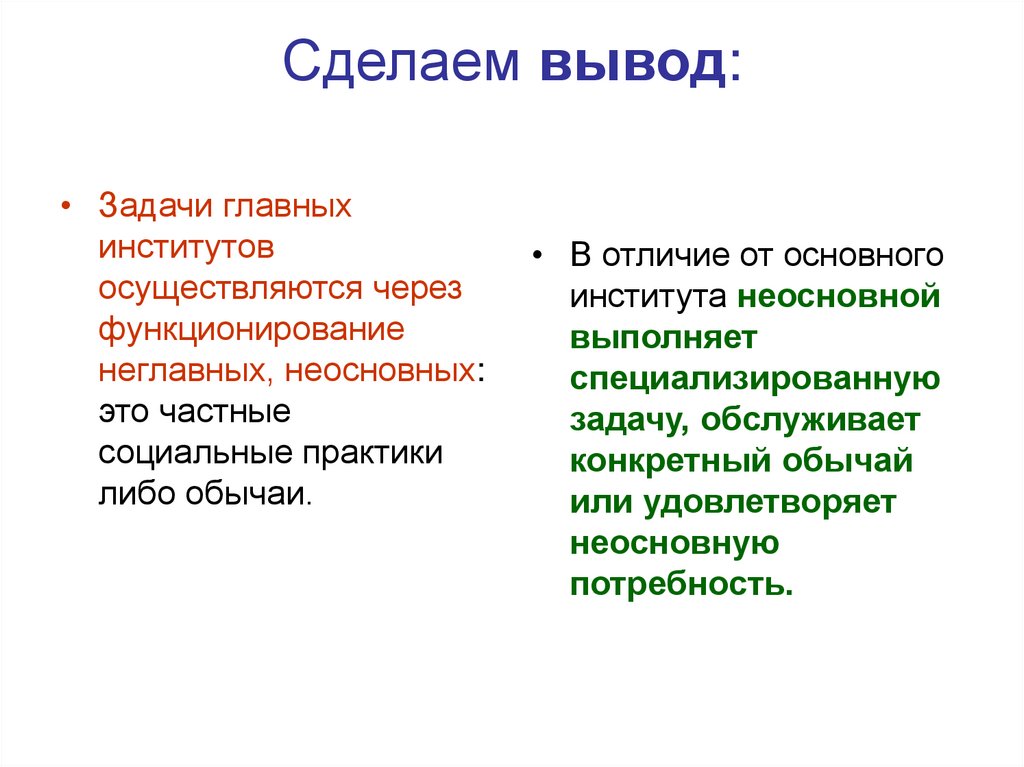 Сделаем вывод:

• Задачи главных институтов осуществляются через функционирование неглавных, неосновных: это частные социальные практики либо обычаи.

• В отличие от основного института неосновной выполняет специализированную задачу, обслуживает конкретный обычай или удовлетворяет неосновную потребность.